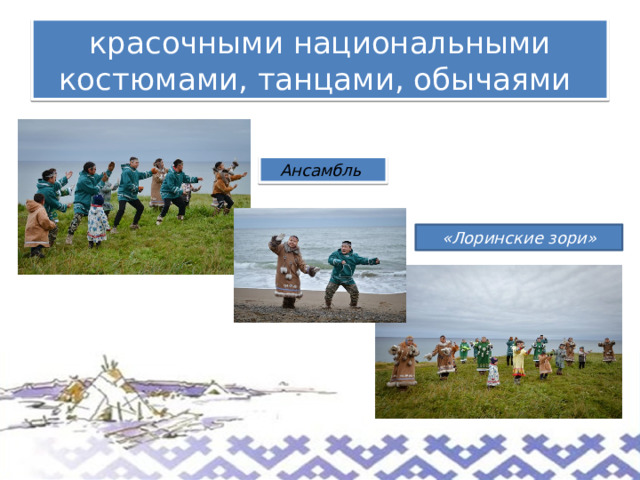 красочными национальными костюмами, танцами, обычаями

Ансамбль

«Лоринские зори»